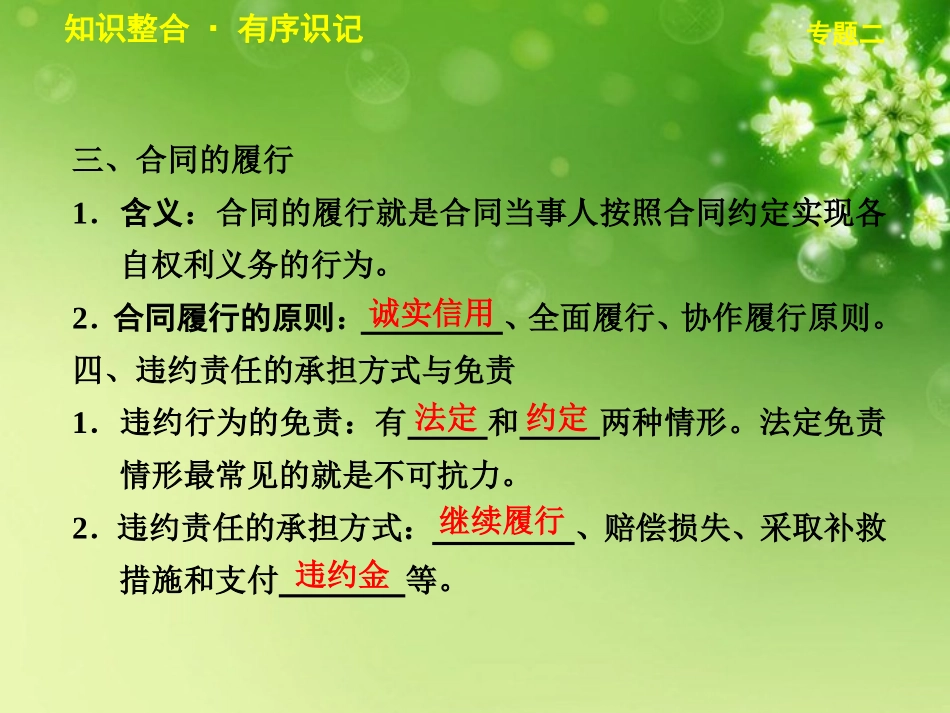 知识整合 · 有序识记

专题二

三、合同的履行

1．含义：合同的履行就是合同当事人按照合同约定实现各自权利义务的行为。

2．合同履行的原则：诚实信用、全面履行、协作履行原则。

四、违约责任的承担方式与免责

1．违约行为的免责：有法定和约定两种情形。法定免责情形最常见的就是不可抗力。

2．违约责任的承担方式：继续履行、赔偿损失、采取补救措施和支付违约金等。